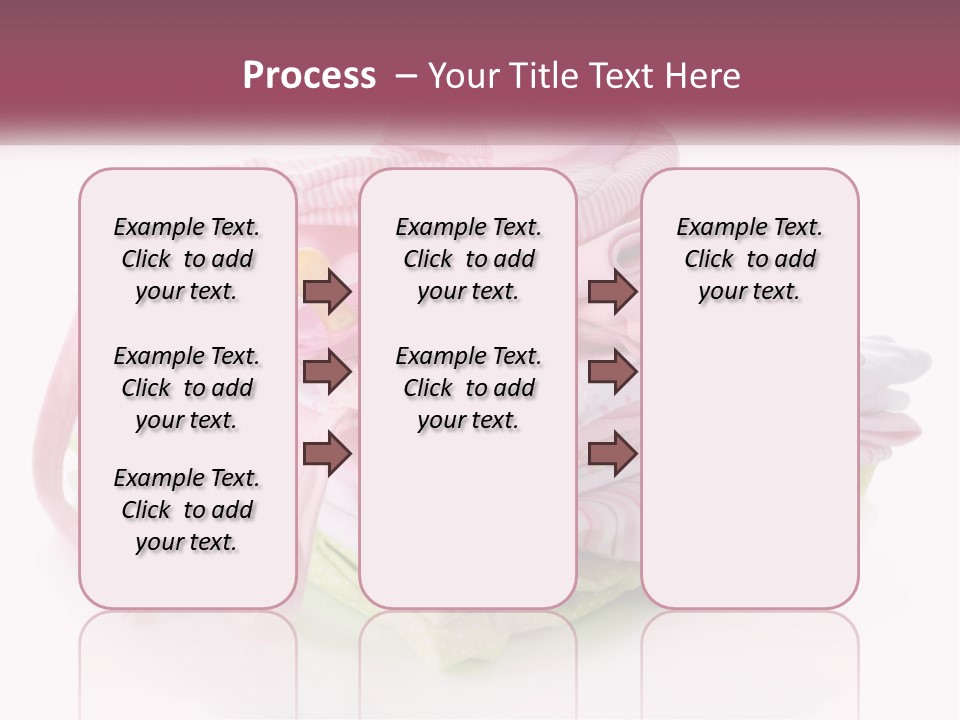 Process – Your Title Text Here

Example Text. Click to add your text.

Example Text. Click to add your text.

Example Text. Click to add your text.

Example Text. Click to add your text.

Example Text. Click to add your text.

Example Text. Click to add your text.